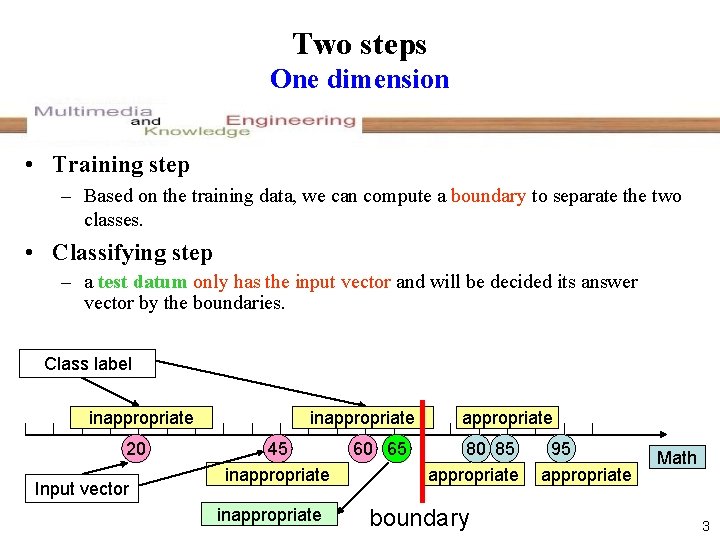 Two steps
One dimension

Multimedia and Knowledge Engineering

• Training step
– Based on the training data, we can compute a boundary to separate the two classes.

• Classifying step
– a test datum only has the input vector and will be decided its answer vector by the boundaries.

Class label

inappropriate
inappropriate
appropriate

20
45
60
65
80
85
95

Math

Input vector

inappropriate
appropriate
appropriate

inappropriate

boundary

3